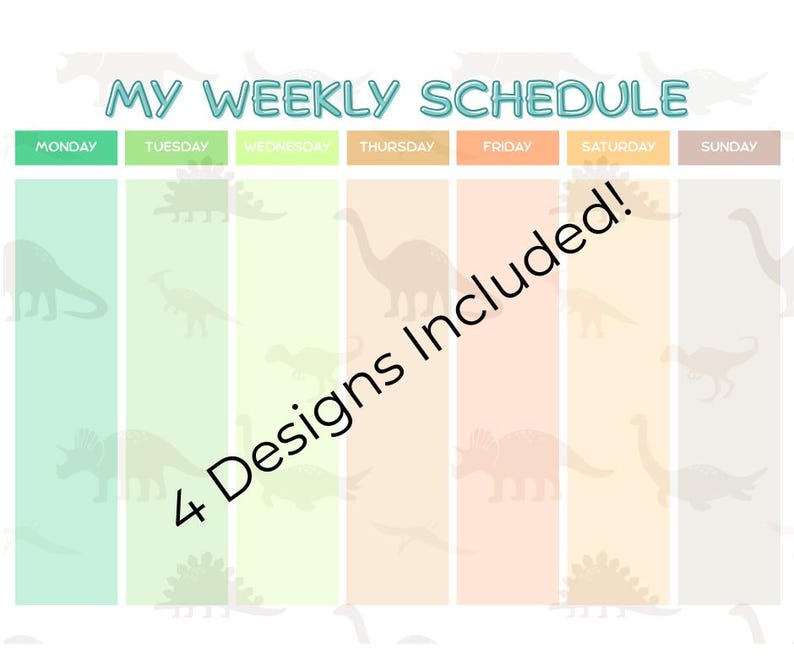 MY WEEKLY SCHEDULE

| MONDAY | TUESDAY | WEDNESDAY | THURSDAY | FRIDAY | SATURDAY | SUNDAY |
|---|---|---|---|---|---|---|
| | | | | | | |

4 Designs Included!